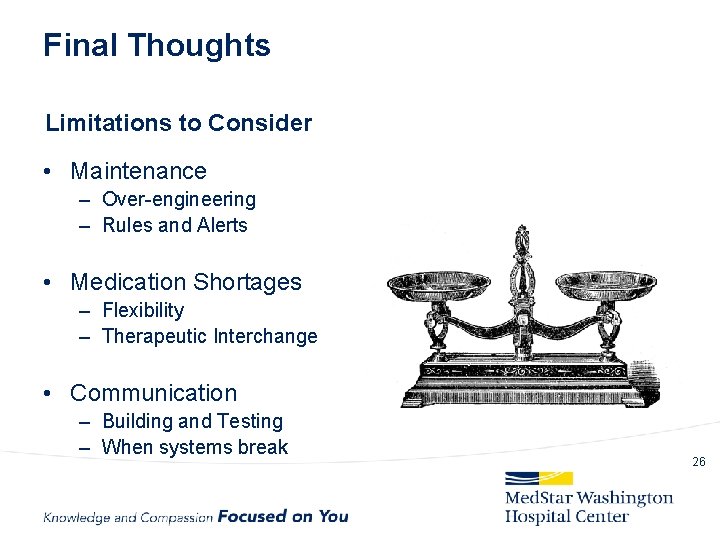 Final Thoughts

Limitations to Consider

• Maintenance
– Over-engineering
– Rules and Alerts

• Medication Shortages
– Flexibility
– Therapeutic Interchange

• Communication
– Building and Testing
– When systems break

26

Knowledge and Compassion Focused on You

MedStar Washington Hospital Center